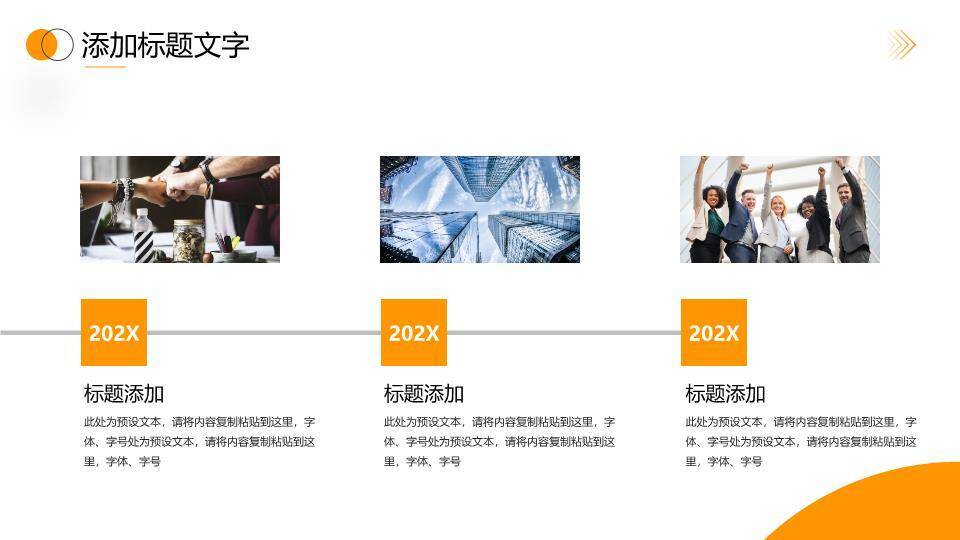 添加标题文字

202X

标题添加

此处为预设文本，请将内容复制粘贴到这里，字体、字号处为预设文本，请将内容复制粘贴到这里，字体、字号

202X

标题添加

此处为预设文本，请将内容复制粘贴到这里，字体、字号处为预设文本，请将内容复制粘贴到这里，字体、字号

202X

标题添加

此处为预设文本，请将内容复制粘贴到这里，字体、字号处为预设文本，请将内容复制粘贴到这里，字体、字号